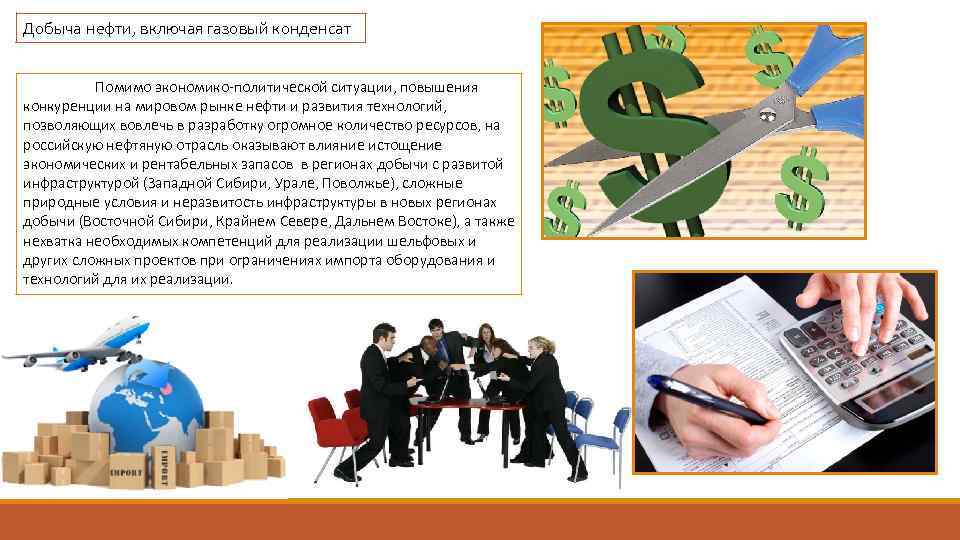 Добыча нефти, включая газовый конденсат

Помимо экономико-политической ситуации, повышения конкуренции на мировом рынке нефти и развития технологий, позволяющих вовлечь в разработку огромное количество ресурсов, на российскую нефтяную отрасль оказывают влияние истощение экономических и рентабельных запасов в регионах добычи с развитой инфраструктурой (Западной Сибири, Урале, Поволжье), сложные природные условия и неразвитость инфраструктуры в новых регионах добычи (Восточной Сибири, Крайнем Севере, Дальнем Востоке), а также нехватка необходимых компетенций для реализации шельфовых и других сложных проектов при ограничениях импорта оборудования и технологий для их реализации.

IMPORT

EXPORT